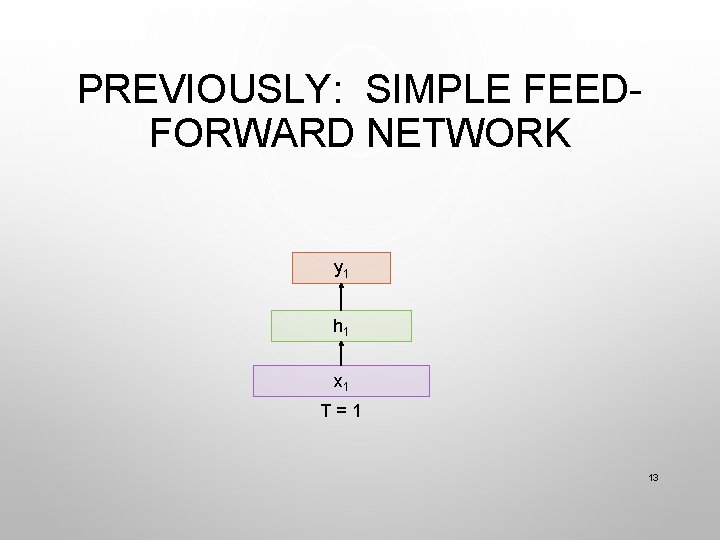 PREVIOUSLY: SIMPLE FEED-FORWARD NETWORK

$y_1$

$h_1$

$x_1$

T = 1

13